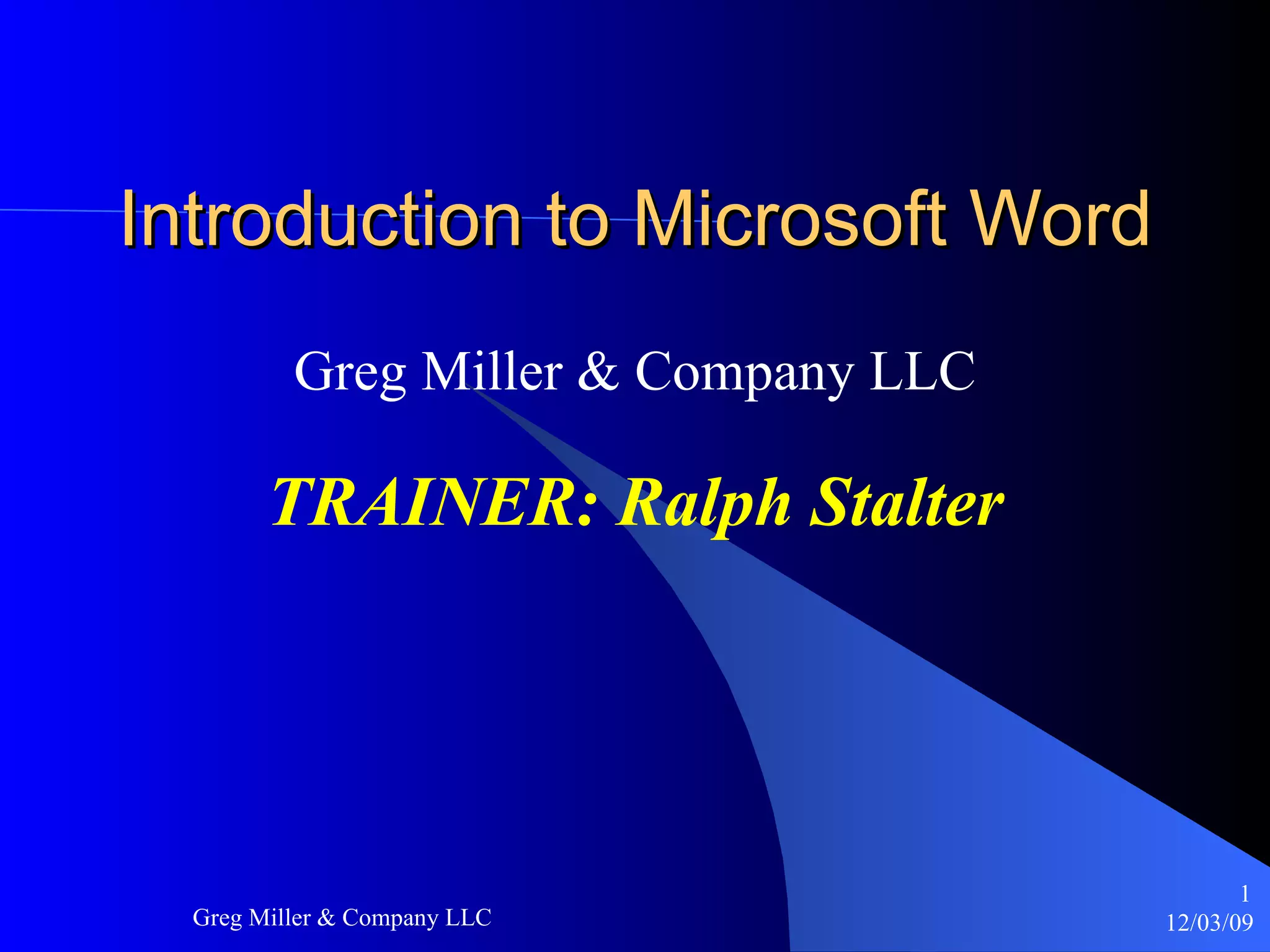 Introduction to Microsoft Word

Greg Miller & Company LLC

TRAINER: Ralph Stalter

Greg Miller & Company LLC

1
12/03/09